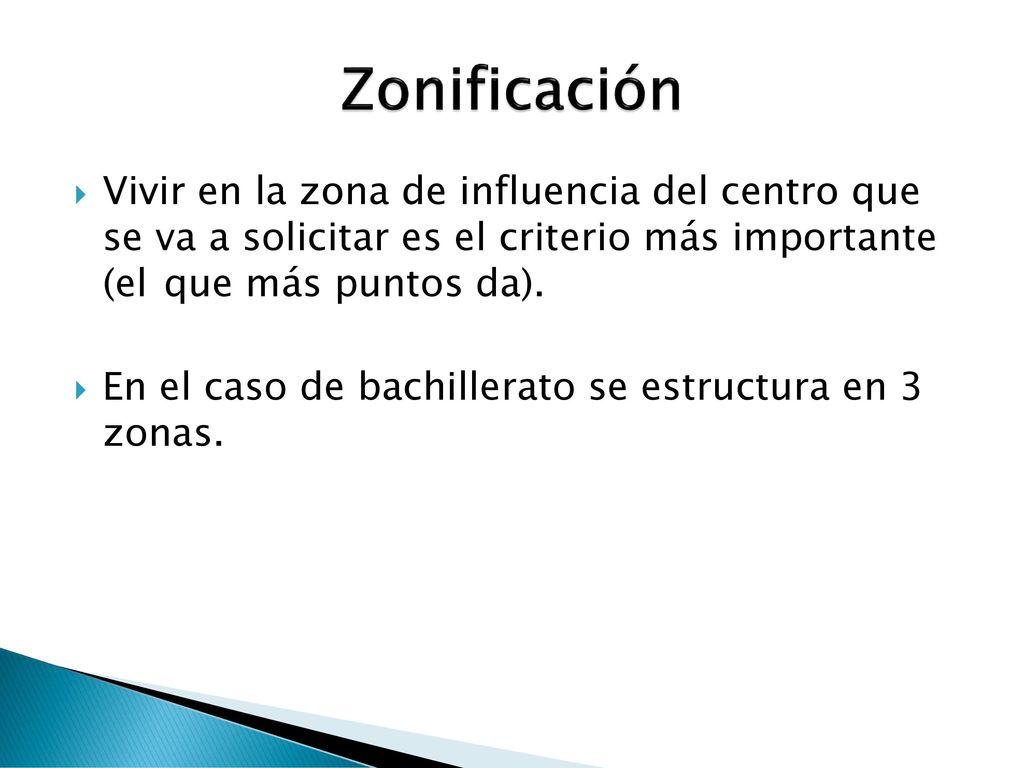 Zonificación

Vivir en la zona de influencia del centro que se va a solicitar es el criterio más importante (el que más puntos da).

En el caso de bachillerato se estructura en 3 zonas.